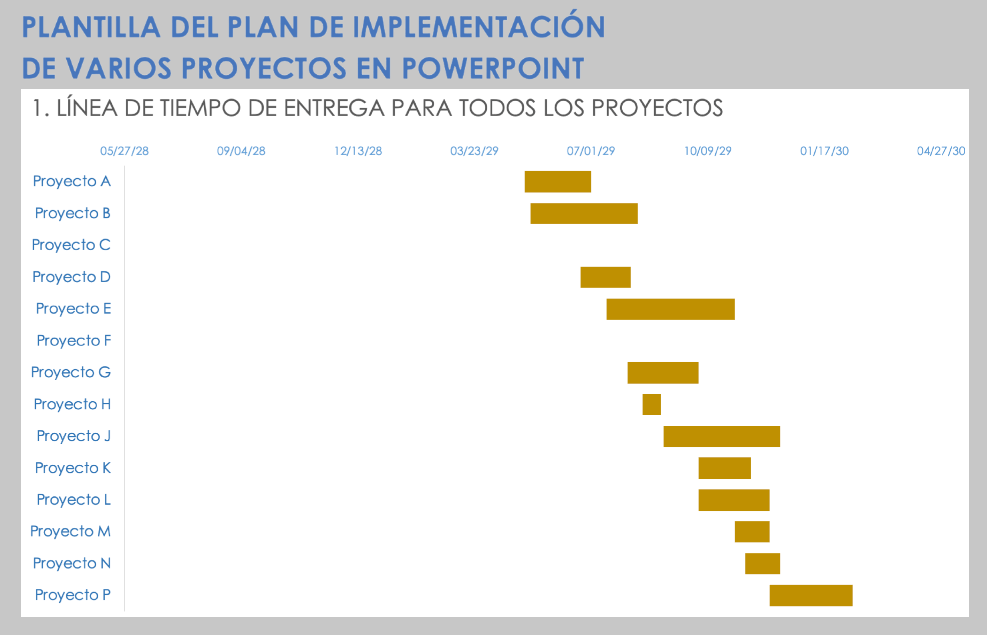 PLANTILLA DEL PLAN DE IMPLEMENTACIÓN DE VARIOS PROYECTOS EN POWERPOINT

1. LÍNEA DE TIEMPO DE ENTREGA PARA TODOS LOS PROYECTOS

05/27/28
09/04/28
12/13/28
03/23/29
07/01/29
10/09/29
01/17/30
04/27/30

Proyecto A
Proyecto B
Proyecto C
Proyecto D
Proyecto E
Proyecto F
Proyecto G
Proyecto H
Proyecto J
Proyecto K
Proyecto L
Proyecto M
Proyecto N
Proyecto P